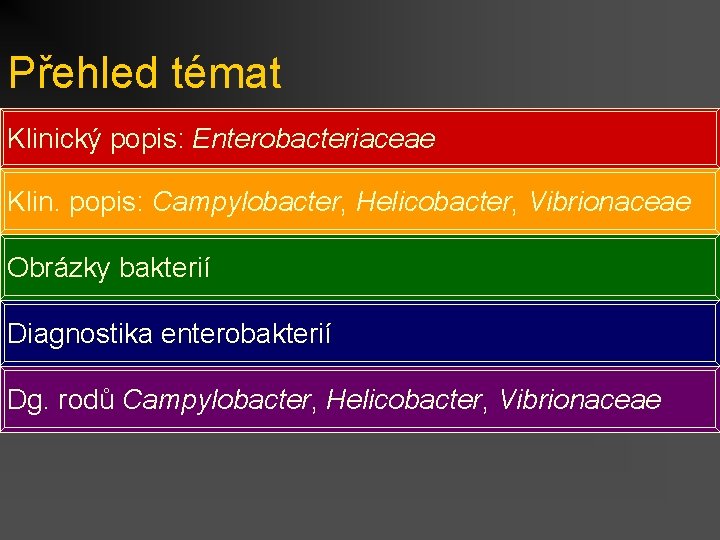 Přehled témat

Klinický popis: Enterobacteriaceae

Klin. popis: Campylobacter, Helicobacter, Vibrionaceae

Obrázky bakterií

Diagnostika enterobakterií

Dg. rodů Campylobacter, Helicobacter, Vibrionaceae